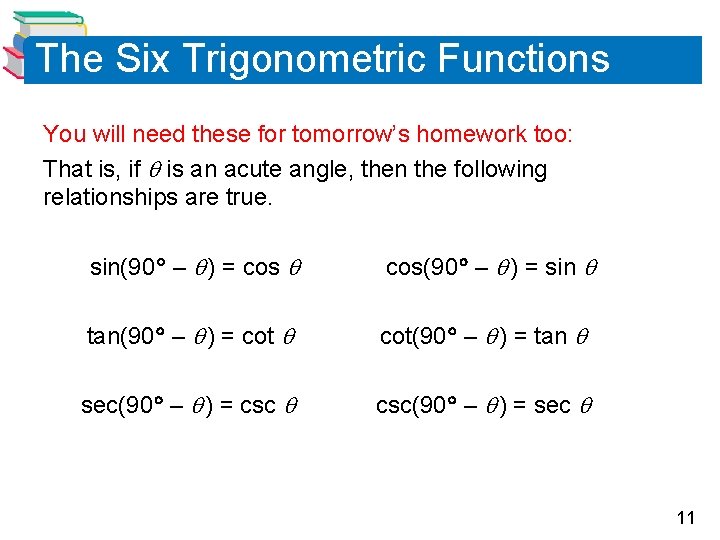 The Six Trigonometric Functions

You will need these for tomorrow's homework too:

That is, if $\theta$ is an acute angle, then the following relationships are true.

$\sin(90° - \theta) = \cos \theta$

$\cos(90° - \theta) = \sin \theta$

$\tan(90° - \theta) = \cot \theta$

$\cot(90° - \theta) = \tan \theta$

$\sec(90° - \theta) = \csc \theta$

$\csc(90° - \theta) = \sec \theta$

11